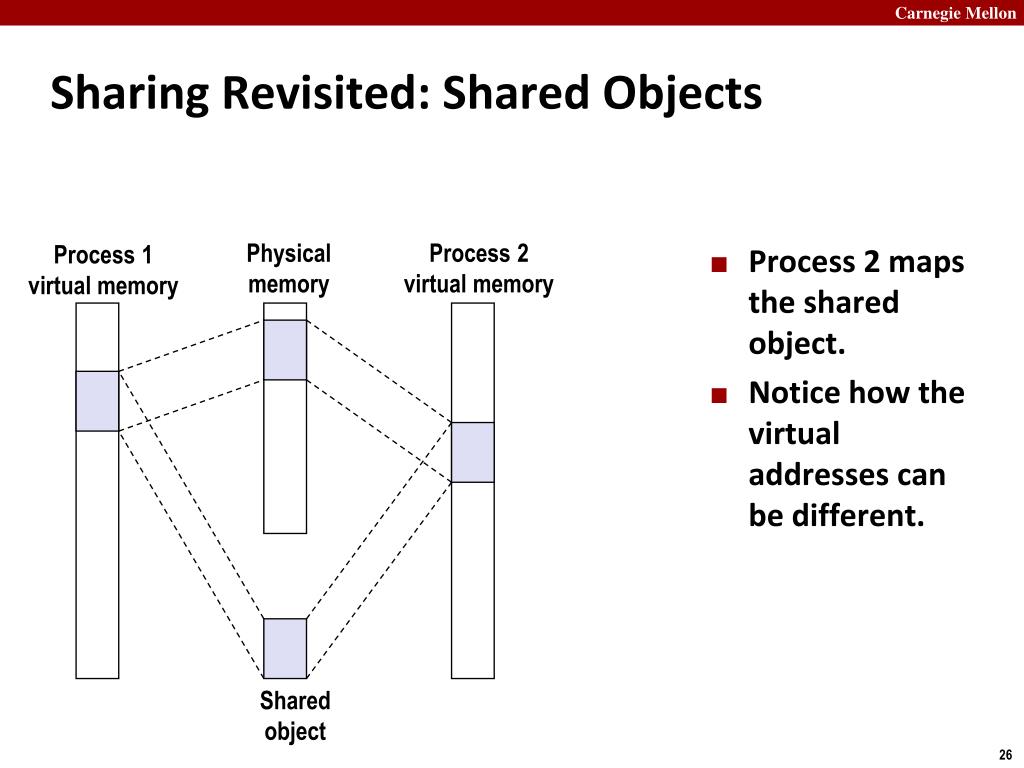 Carnegie Mellon

Sharing Revisited: Shared Objects

Process 1 virtual memory

Physical memory

Process 2 virtual memory

Shared object

■ Process 2 maps the shared object.

■ Notice how the virtual addresses can be different.

26